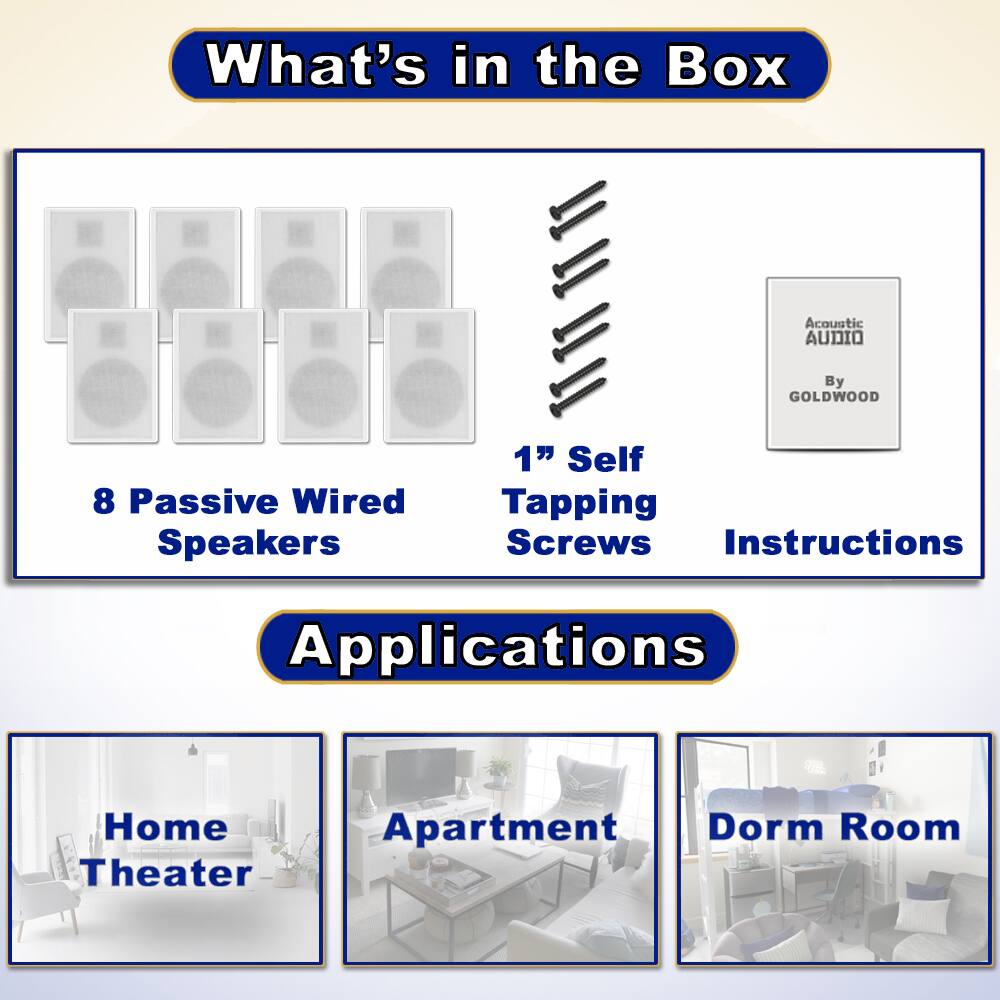 What's in the Box

8 Passive Wired Speakers

1" Self Tapping Screws

Acoustic AUDIO By GOLDWOOD

Instructions

Applications

Home Theater

Apartment

Dorm Room